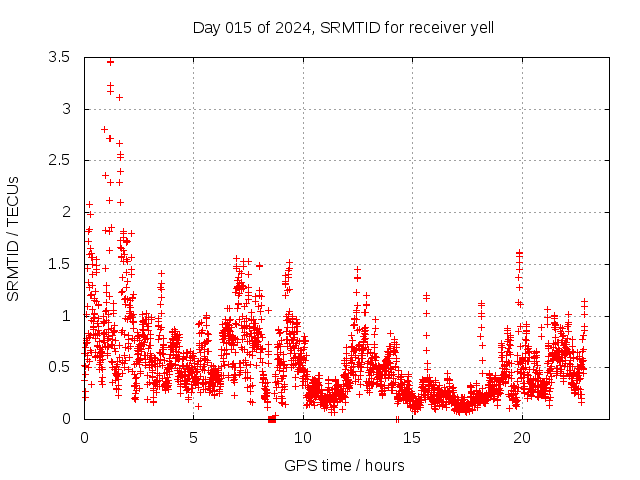 Day 015 of 2024, SRMTID for receiver yell

SRMTID / TECUs

3.5
3
2.5
2
1.5
1
0.5
0

0
5
10
15
20

GPS time / hours